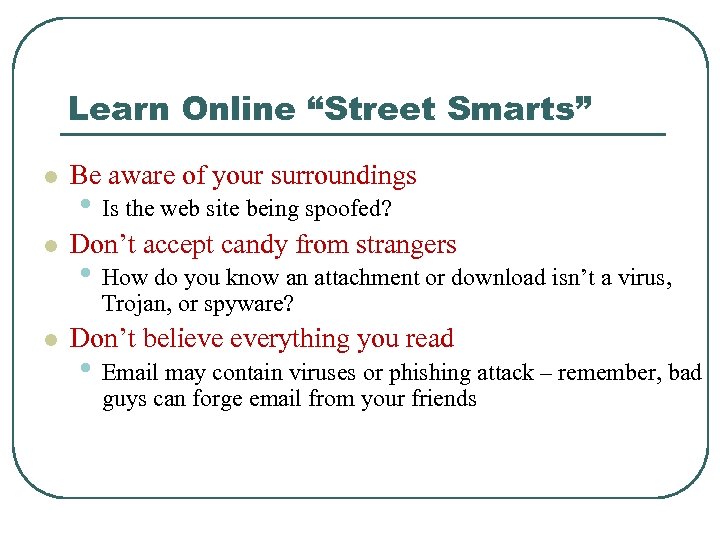 Learn Online “Street Smarts”

- Be aware of your surroundings
  - Is the web site being spoofed?
- Don’t accept candy from strangers
  - How do you know an attachment or download isn’t a virus, Trojan, or spyware?
- Don’t believe everything you read
  - Email may contain viruses or phishing attack – remember, bad guys can forge email from your friends